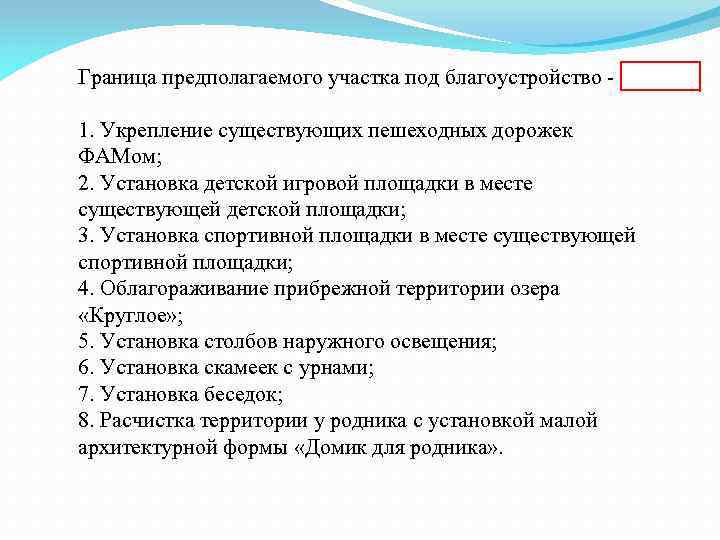 Граница предполагаемого участка под благоустройство -

1. Укрепление существующих пешеходных дорожек ФАМом;
2. Установка детской игровой площадки в месте существующей детской площадки;
3. Установка спортивной площадки в месте существующей спортивной площадки;
4. Облагораживание прибрежной территории озера «Круглое»;
5. Установка столбов наружного освещения;
6. Установка скамеек с урнами;
7. Установка беседок;
8. Расчистка территории у родника с установкой малой архитектурной формы «Домик для родника».